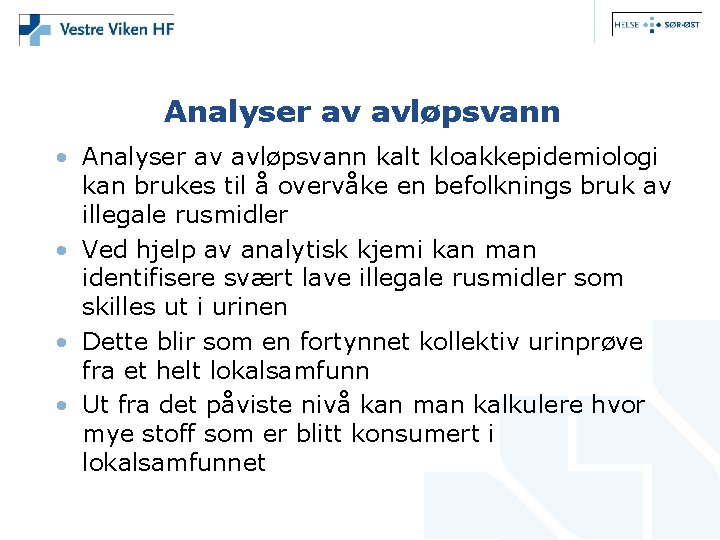 Vestre Viken HF

HELSE SØR-ØST

Analyser av avløpsvann

• Analyser av avløpsvann kalt kloakkepidemiologi kan brukes til å overvåke en befolknings bruk av illegale rusmidler
• Ved hjelp av analytisk kjemi kan man identifisere svært lave illegale rusmidler som skilles ut i urinen
• Dette blir som en fortynnet kollektiv urinprøve fra et helt lokalsamfunn
• Ut fra det påviste nivå kan man kalkulere hvor mye stoff som er blitt konsumert i lokalsamfunnet